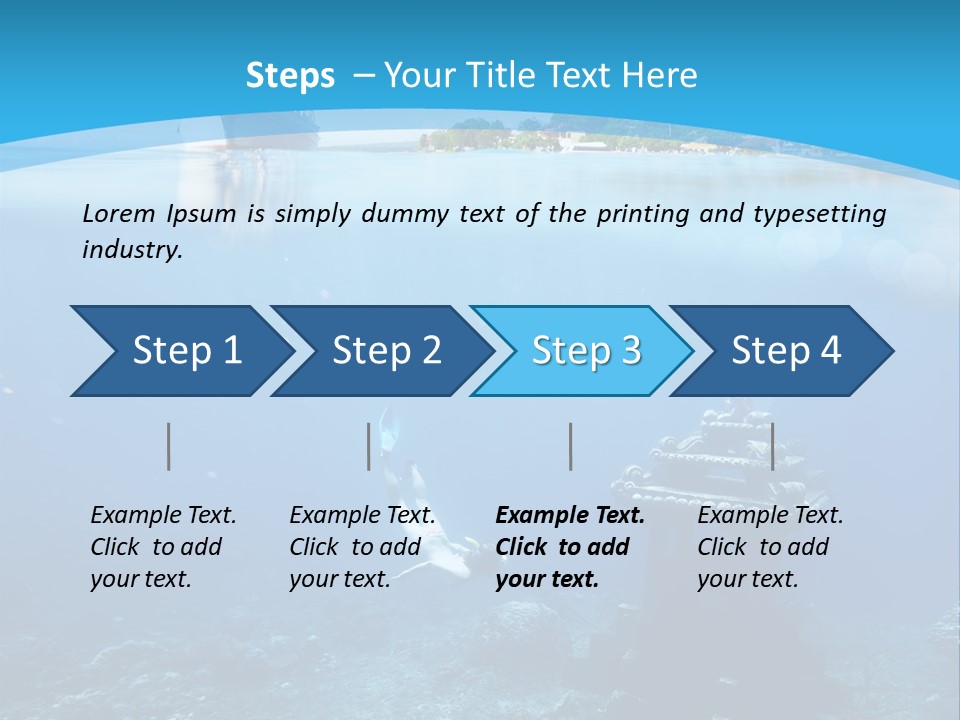 Steps – Your Title Text Here

Lorem Ipsum is simply dummy text of the printing and typesetting industry.

Step 1

Step 2

Step 3

Step 4

Example Text. Click to add your text.

Example Text. Click to add your text.

Example Text. Click to add your text.

Example Text. Click to add your text.